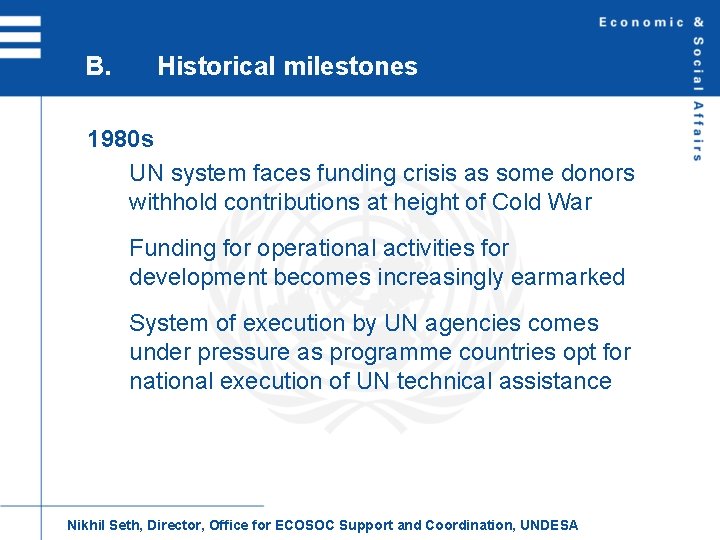 Economic & Social Affairs

B. Historical milestones

1980s

UN system faces funding crisis as some donors withhold contributions at height of Cold War

Funding for operational activities for development becomes increasingly earmarked

System of execution by UN agencies comes under pressure as programme countries opt for national execution of UN technical assistance

Nikhil Seth, Director, Office for ECOSOC Support and Coordination, UNDESA